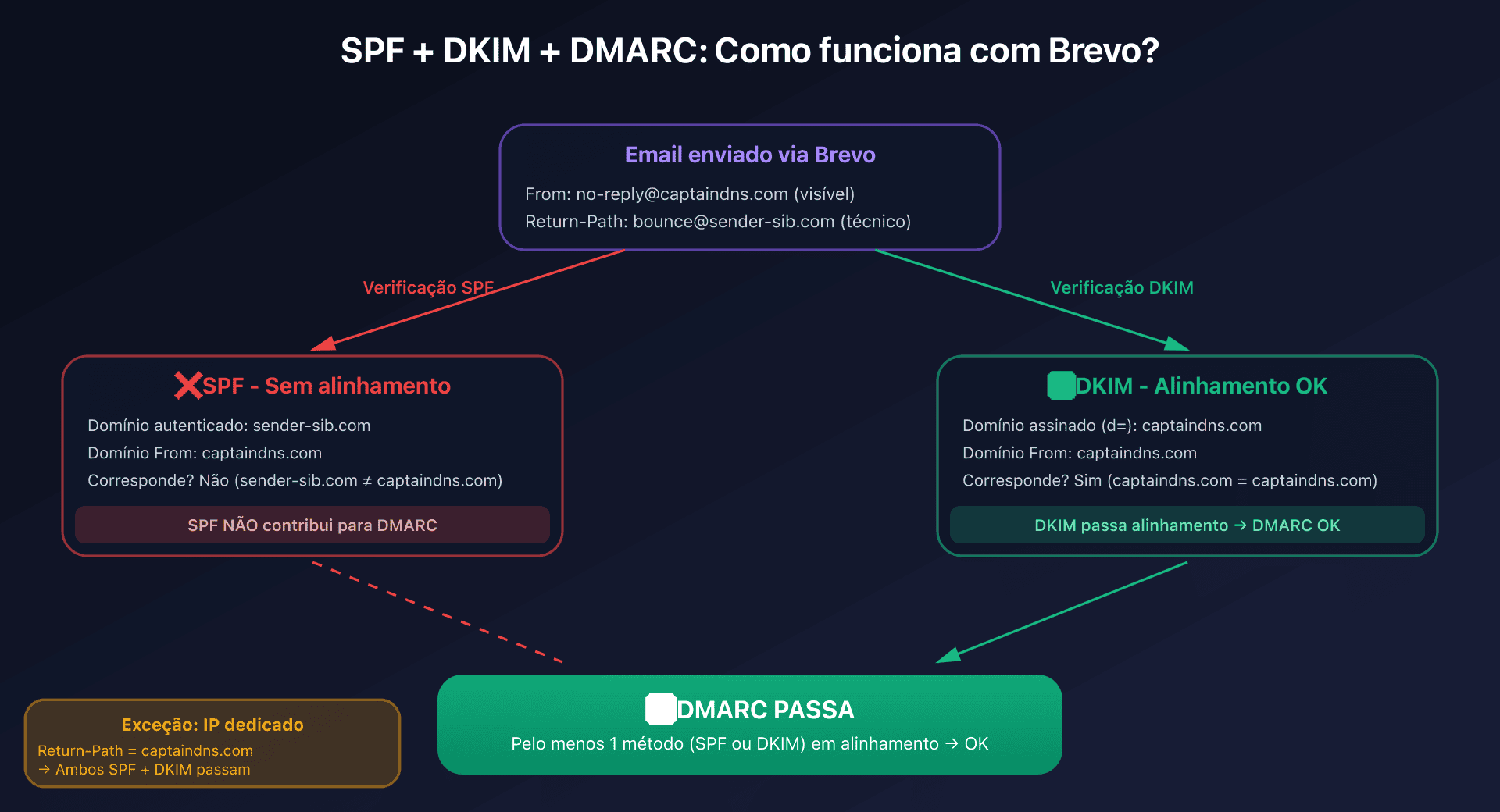 SPF + DKIM + DMARC: Como funciona com Brevo?

Email enviado via Brevo

From: no-reply@captaindns.com (visível)

Return-Path: bounce@sender-sib.com (técnico)

Verificação SPF

Verificação DKIM

❌SPF - Sem alinhamento

Domínio autenticado: sender-sib.com

Domínio From: captaindns.com

Corresponde? Não (sender-sib.com ≠ captaindns.com)

SPF NÃO contribui para DMARC

DKIM - Alinhamento OK

Domínio assinado (d=): captaindns.com

Domínio From: captaindns.com

Corresponde? Sim (captaindns.com = captaindns.com)

DKIM passa alinhamento → DMARC OK

Exceção: IP dedicado

Return-Path = captaindns.com

→ Ambos SPF + DKIM passam

DMARC PASSA

Pelo menos 1 método (SPF ou DKIM) em alinhamento → OK